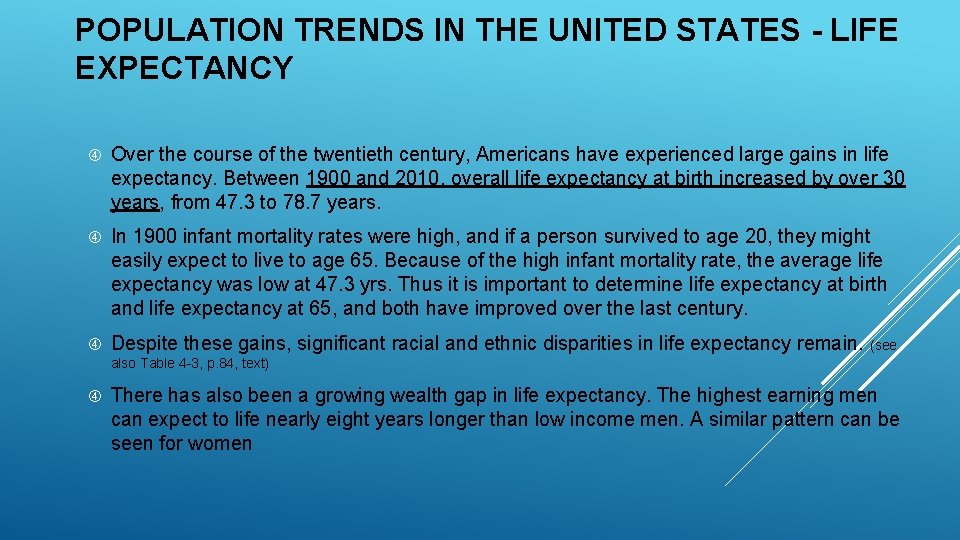 POPULATION TRENDS IN THE UNITED STATES - LIFE EXPECTANCY

Over the course of the twentieth century, Americans have experienced large gains in life expectancy. Between 1900 and 2010, overall life expectancy at birth increased by over 30 years, from 47.3 to 78.7 years.

In 1900 infant mortality rates were high, and if a person survived to age 20, they might easily expect to live to age 65. Because of the high infant mortality rate, the average life expectancy was low at 47.3 yrs. Thus it is important to determine life expectancy at birth and life expectancy at 65, and both have improved over the last century.

Despite these gains, significant racial and ethnic disparities in life expectancy remain. (see also Table 4-3, p 84, text)

There has also been a growing wealth gap in life expectancy. The highest earning men can expect to life nearly eight years longer than low income men. A similar pattern can be seen for women